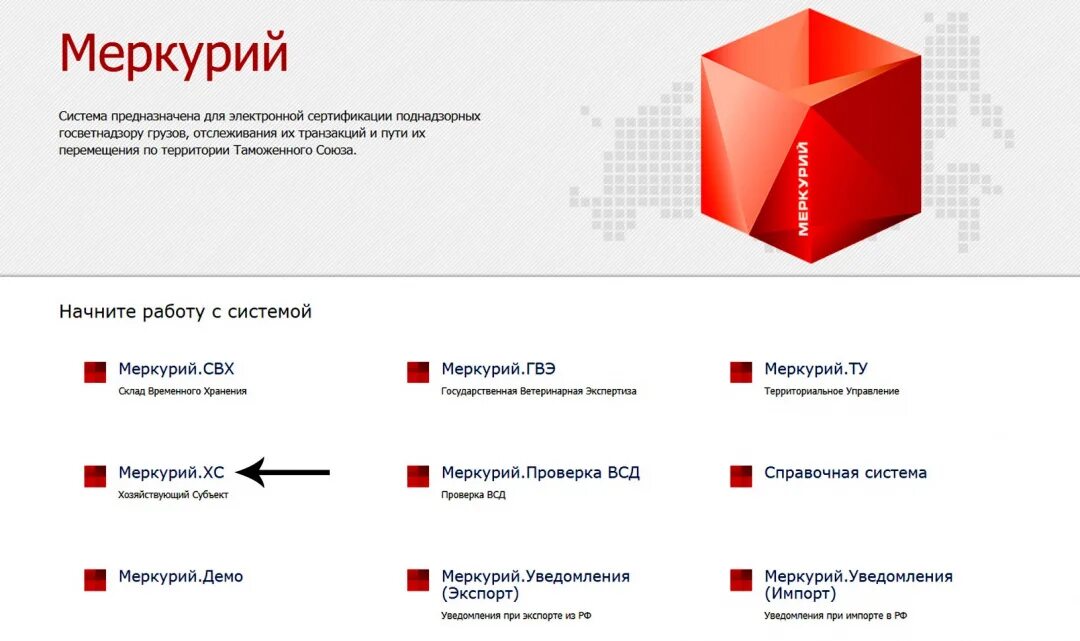 Меркурий

Система предназначена для электронной сертификации поднадзорных госветнадзору грузов, отслеживания их транзакций и пути их перемещения по территории Таможенного Союза.

МЕРКУРИЙ

Начните работу с системой

Меркурий.СВХ
Склад Временного Хранения

Меркурий.ГВЭ
Государственная Ветеринарная Экспертиза

Меркурий.ТУ
Территориальное Управление

Меркурий.ХС
Хозяйствующий Субъект

Меркурий.Проверка ВСД
Проверка ВСД

Справочная система

Меркурий.Демо

Меркурий.Уведомления (Экспорт)
Уведомления при экспорте из РФ

Меркурий.Уведомления (Импорт)
Уведомления при импорте в РФ